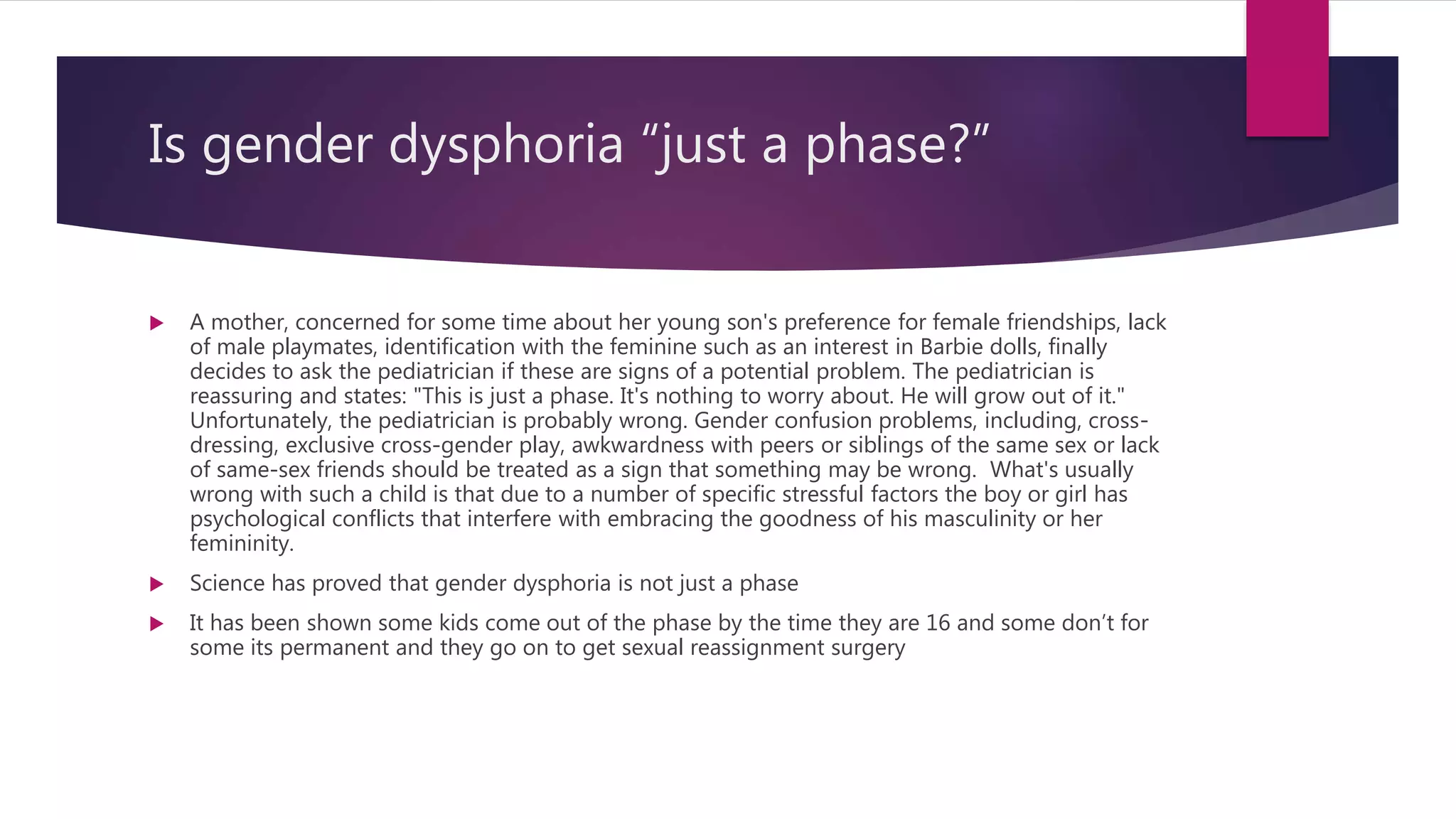 Is gender dysphoria “just a phase?”

A mother, concerned for some time about her young son's preference for female friendships, lack of male playmates, identification with the feminine such as an interest in Barbie dolls, finally decides to ask the pediatrician if these are signs of a potential problem. The pediatrician is reassuring and states: "This is just a phase. It's nothing to worry about. He will grow out of it." Unfortunately, the pediatrician is probably wrong. Gender confusion problems, including, cross-dressing, exclusive cross-gender play, awkwardness with peers or siblings of the same sex or lack of same-sex friends should be treated as a sign that something may be wrong. What's usually wrong with such a child is that due to a number of specific stressful factors the boy or girl has psychological conflicts that interfere with embracing the goodness of his masculinity or her femininity.

Science has proved that gender dysphoria is not just a phase

It has been shown some kids come out of the phase by the time they are 16 and some don’t for some its permanent and they go on to get sexual reassignment surgery